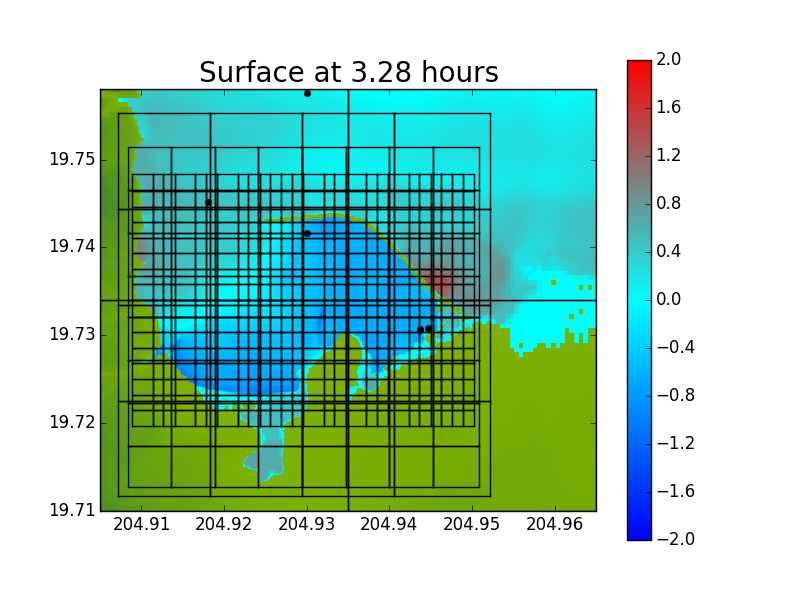 Surface at 3.28 hours

19.75
19.74
19.73
19.72
19.71

204.91 204.92 204.93 204.94 204.95 204.96

2.0
1.6
1.2
0.8
0.4
0.0
−0.4
−0.8
−1.2
−1.6
−2.0